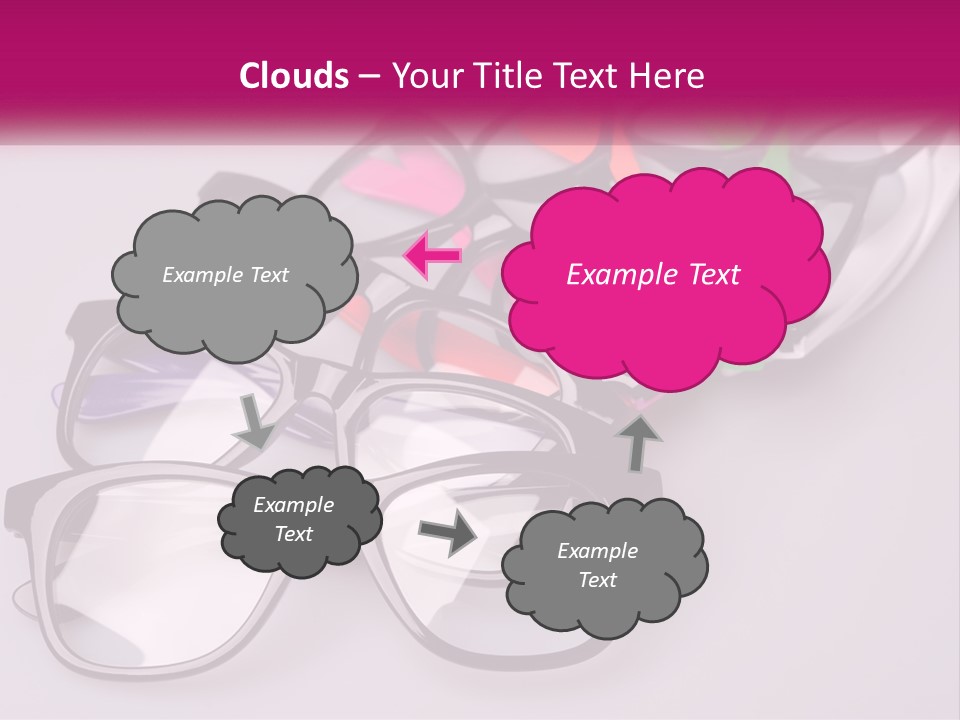 Clouds – Your Title Text Here

Example Text

Example Text

Example Text

Example Text